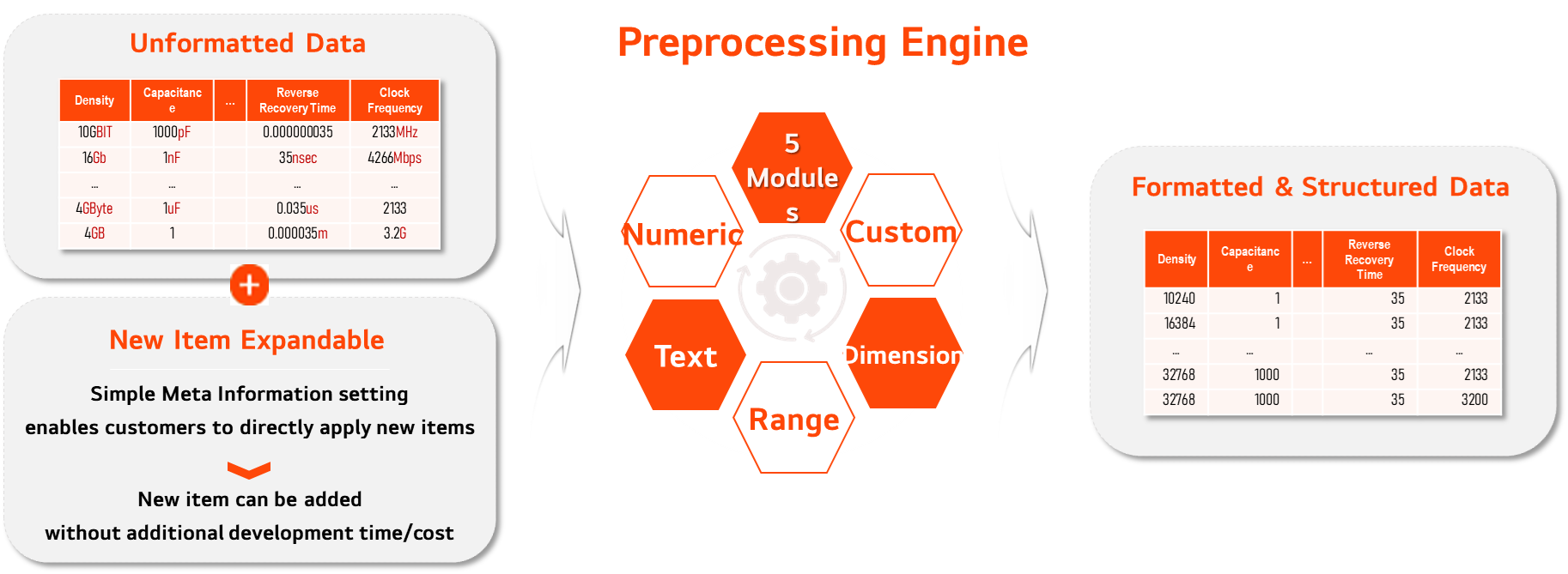 Unformatted Data

| Density | Capacitance | ... | Reverse Recovery Time | Clock Frequency |
|---|---|---|---|---|
| 10GBIT | 1000pF | | 0.000000035 | 2133MHz |
| 16Gb | 1nF | | 35nsec | 4266Mbps |
| ... | ... | | ... | ... |
| 4GByte | 1uF | | 0.035us | 2133 |
| 4GB | 1 | | 0.000035m | 3.2G |

+

New Item Expandable

Simple Meta Information setting
enables customers to directly apply new items

New item can be added
without additional development time/cost

Preprocessing Engine

5 Modules

Numeric

Custom

Text

Dimension

Range

Formatted & Structured Data

| Density | Capacitance | ... | Reverse Recovery Time | Clock Frequency |
|---|---|---|---|---|
| 10240 | 1 | | 35 | 2133 |
| 16384 | 1 | | 35 | 2133 |
| ... | ... | | ... | ... |
| 32768 | 1000 | | 35 | 2133 |
| 32768 | 1000 | | 35 | 3200 |